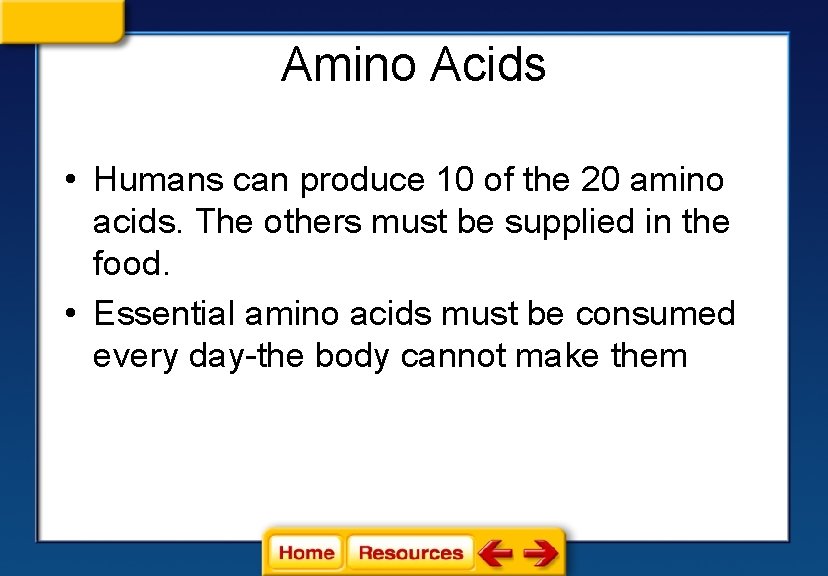 Amino Acids

• Humans can produce 10 of the 20 amino acids. The others must be supplied in the food.

• Essential amino acids must be consumed every day-the body cannot make them

Home Resources